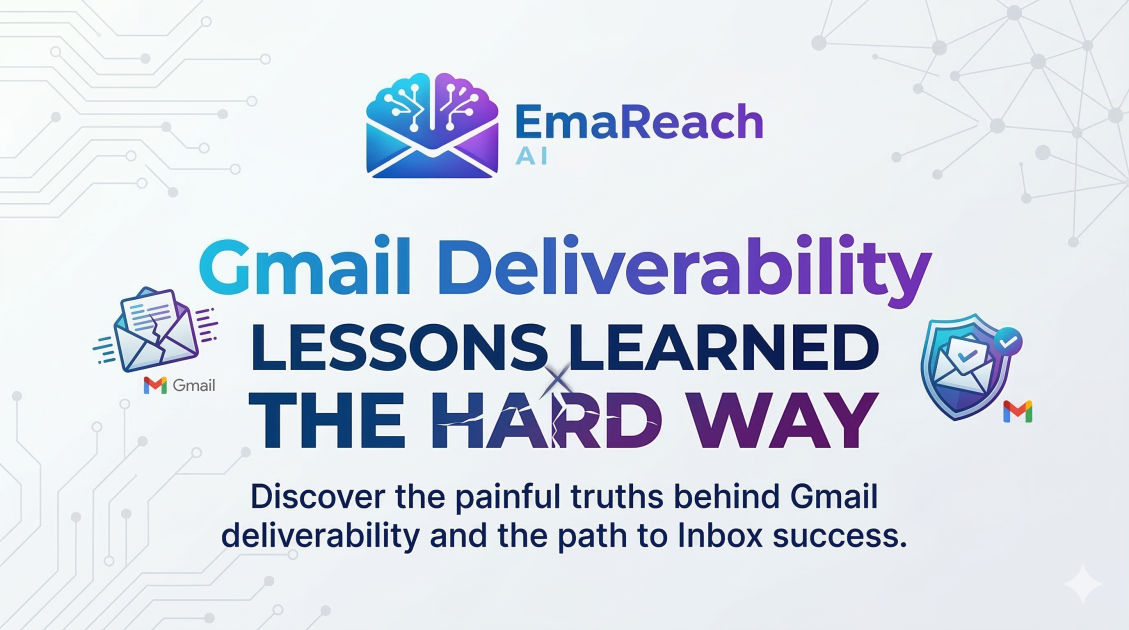 EmaReach
AI

Gmail Deliverability
LESSONS LEARNED
THE HARD WAY

Gmail

Discover the painful truths behind Gmail deliverability and the path to Inbox success.